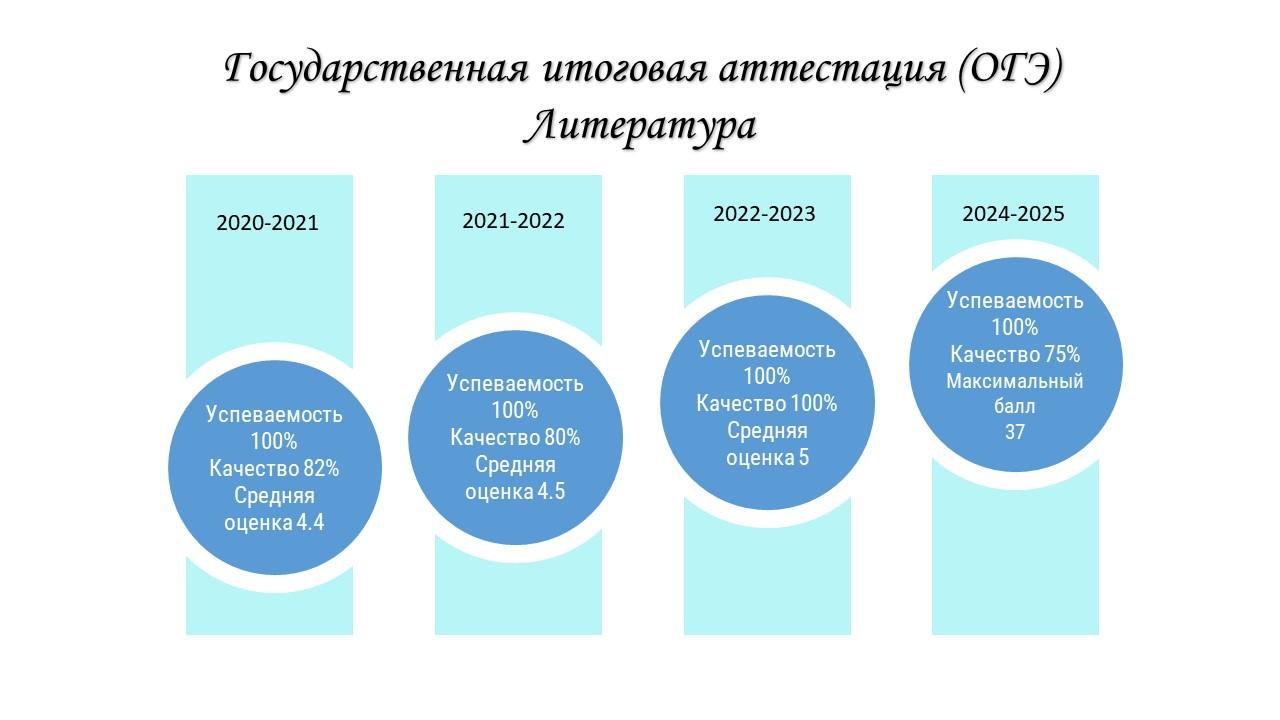 Государственная итоговая аттестация (ОГЭ)
Литература

2020-2021

Успеваемость 100%
Качество 82%
Средняя оценка 4.4

2021-2022

Успеваемость 100%
Качество 80%
Средняя оценка 4.5

2022-2023

Успеваемость 100%
Качество 100%
Средняя оценка 5

2024-2025

Успеваемость 100%
Качество 75%
Максимальный балл
37